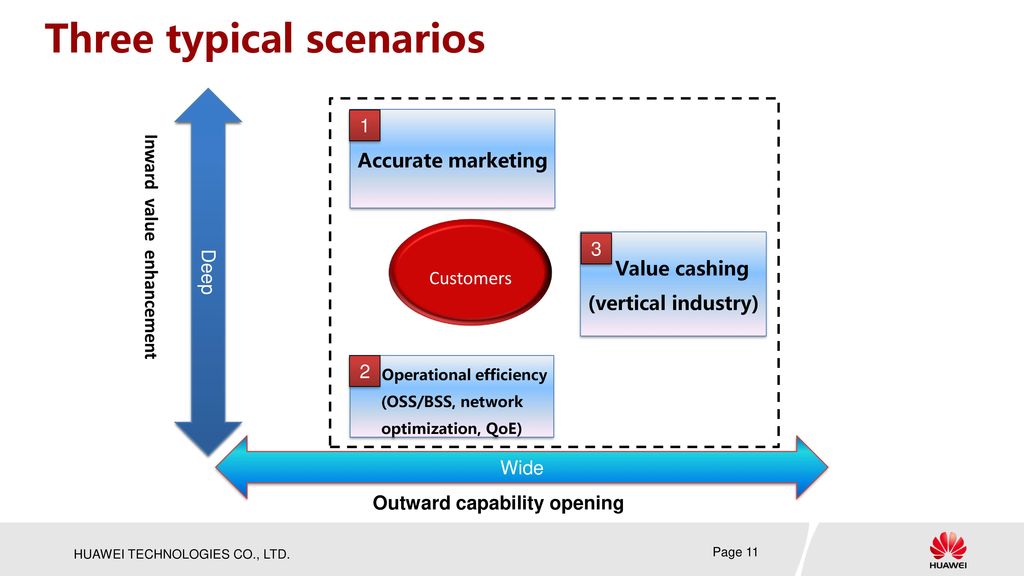 Three typical scenarios

Inward value enhancement

Deep

1
Accurate marketing

Customers

3
Value cashing
(vertical industry)

2
Operational efficiency
(OSS/BSS, network optimization, QoE)

Wide

Outward capability opening

HUAWEI TECHNOLOGIES CO., LTD.

Page 11

HUAWEI